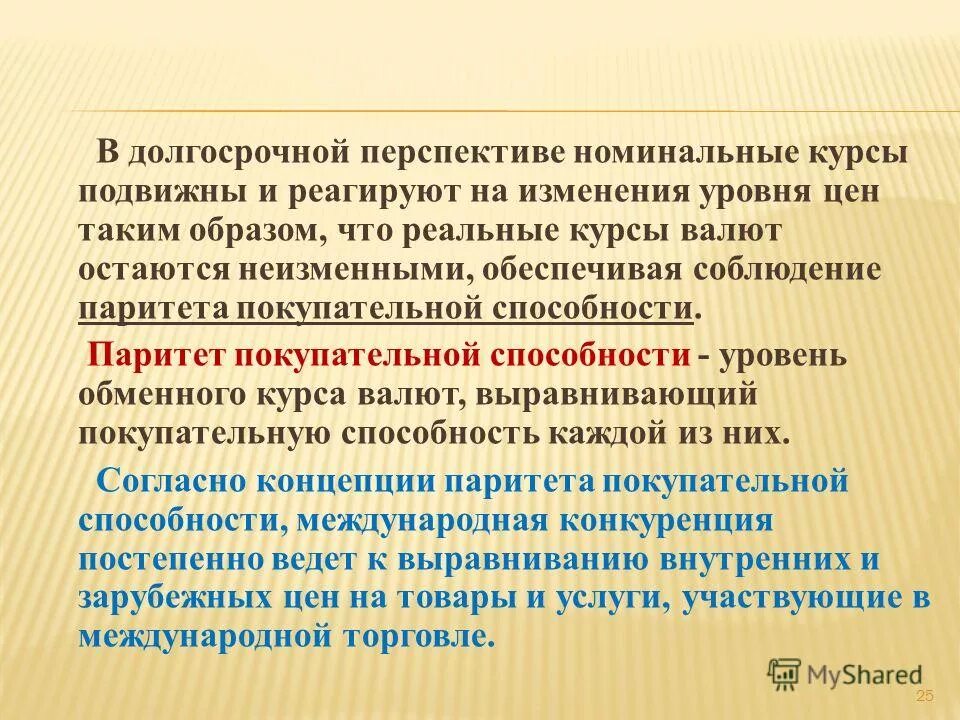 В долгосрочной перспективе номинальные курсы подвижны и реагируют на изменения уровня цен таким образом, что реальные курсы валют остаются неизменными, обеспечивая соблюдение паритета покупательной способности.

Паритет покупательной способности - уровень обменного курса валют, выравнивающий покупательную способность каждой из них.

Согласно концепции паритета покупательной способности, международная конкуренция постепенно ведет к выравниванию внутренних и зарубежных цен на товары и услуги, участвующие в международной торговле.

MyShared

25